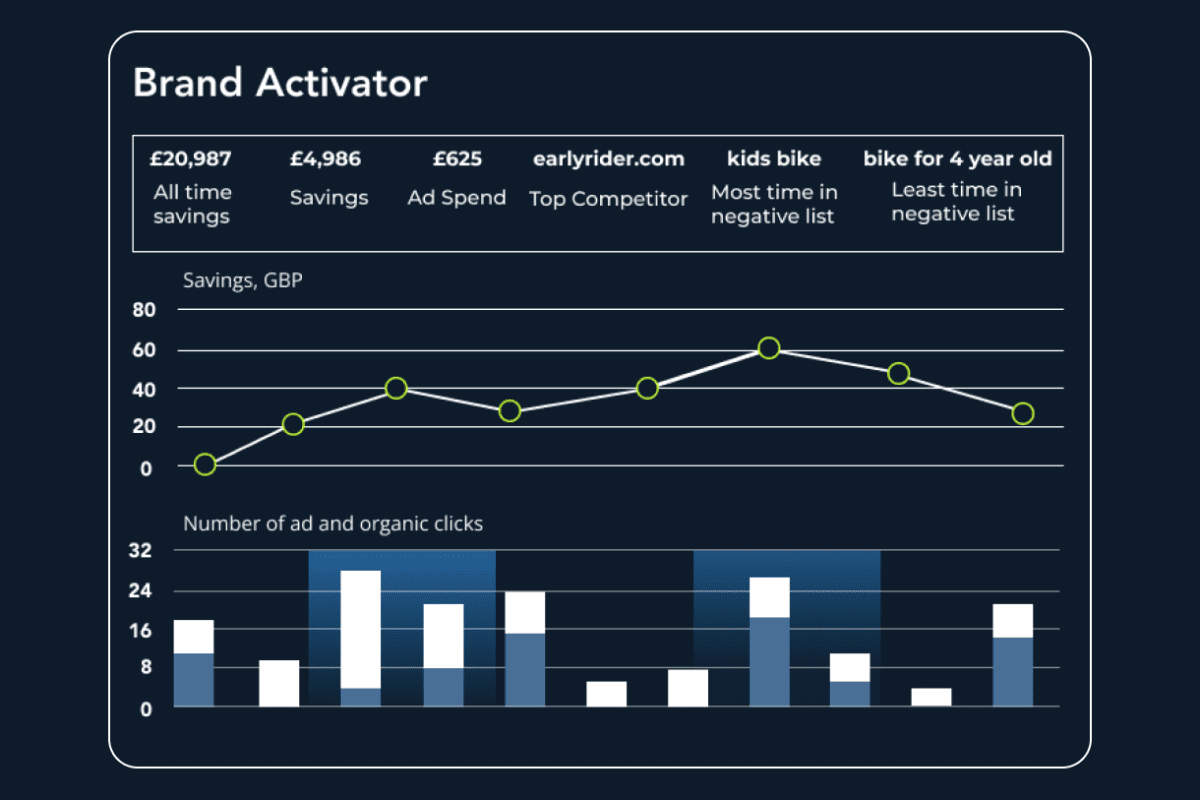 Brand Activator

| £20,987 | £4,986 | £625 | earlyrider.com | kids bike | bike for 4 year old |
|---|---|---|---|---|---|
| All time savings | Savings | Ad Spend | Top Competitor | Most time in negative list | Least time in negative list |

Savings, GBP

80
60
40
20
0

Number of ad and organic clicks

32
24
16
8
0